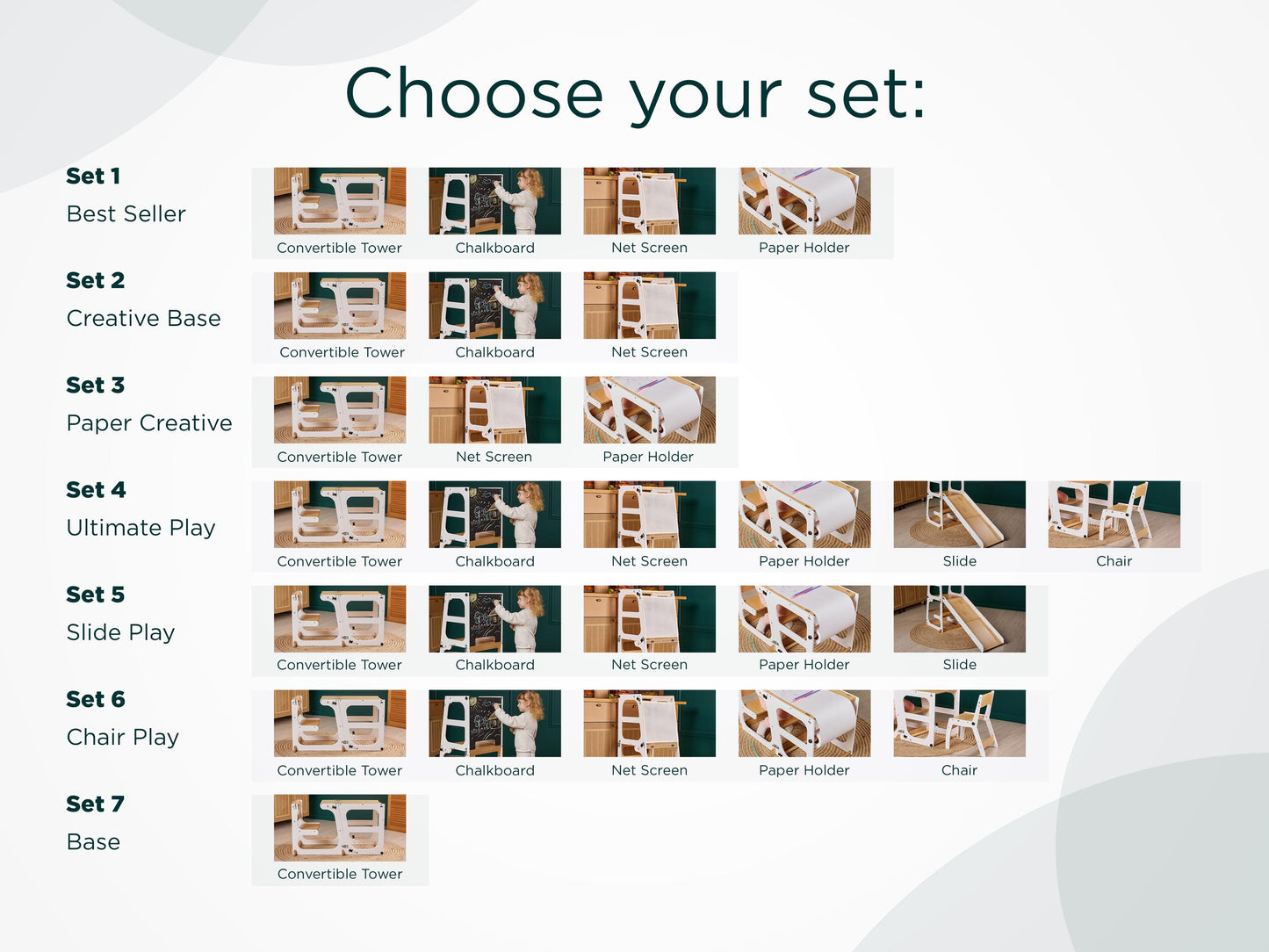 Choose your set:

Set 1
Best Seller

Convertible Tower
Chalkboard
Net Screen
Paper Holder

Set 2
Creative Base

Convertible Tower
Chalkboard
Net Screen

Set 3
Paper Creative

Convertible Tower
Net Screen
Paper Holder

Set 4
Ultimate Play

Convertible Tower
Chalkboard
Net Screen
Paper Holder
Slide
Chair

Set 5
Slide Play

Convertible Tower
Chalkboard
Net Screen
Paper Holder
Slide

Set 6
Chair Play

Convertible Tower
Chalkboard
Net Screen
Paper Holder
Chair

Set 7
Base

Convertible Tower